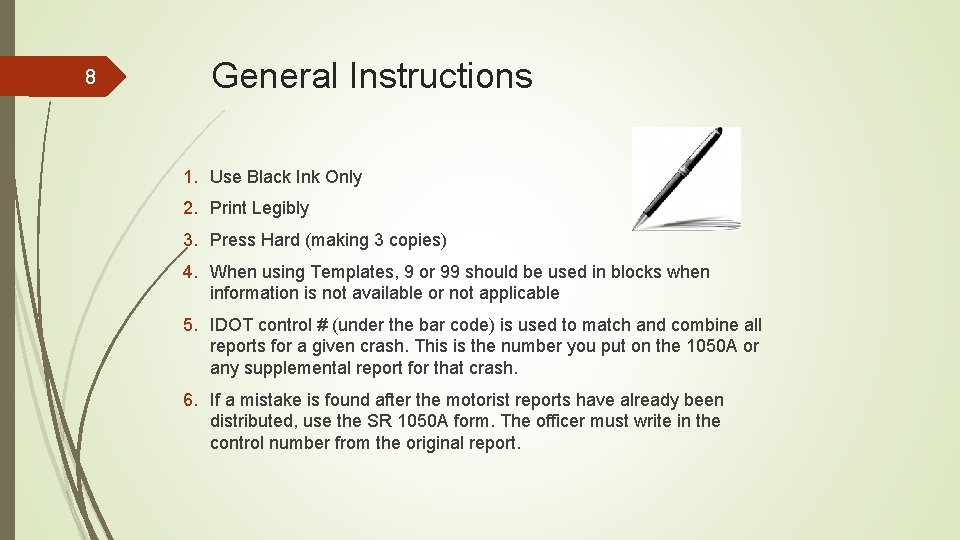 8

General Instructions

1. Use Black Ink Only
2. Print Legibly
3. Press Hard (making 3 copies)
4. When using Templates, 9 or 99 should be used in blocks when information is not available or not applicable
5. IDOT control # (under the bar code) is used to match and combine all reports for a given crash. This is the number you put on the 1050A or any supplemental report for that crash.
6. If a mistake is found after the motorist reports have already been distributed, use the SR 1050A form. The officer must write in the control number from the original report.